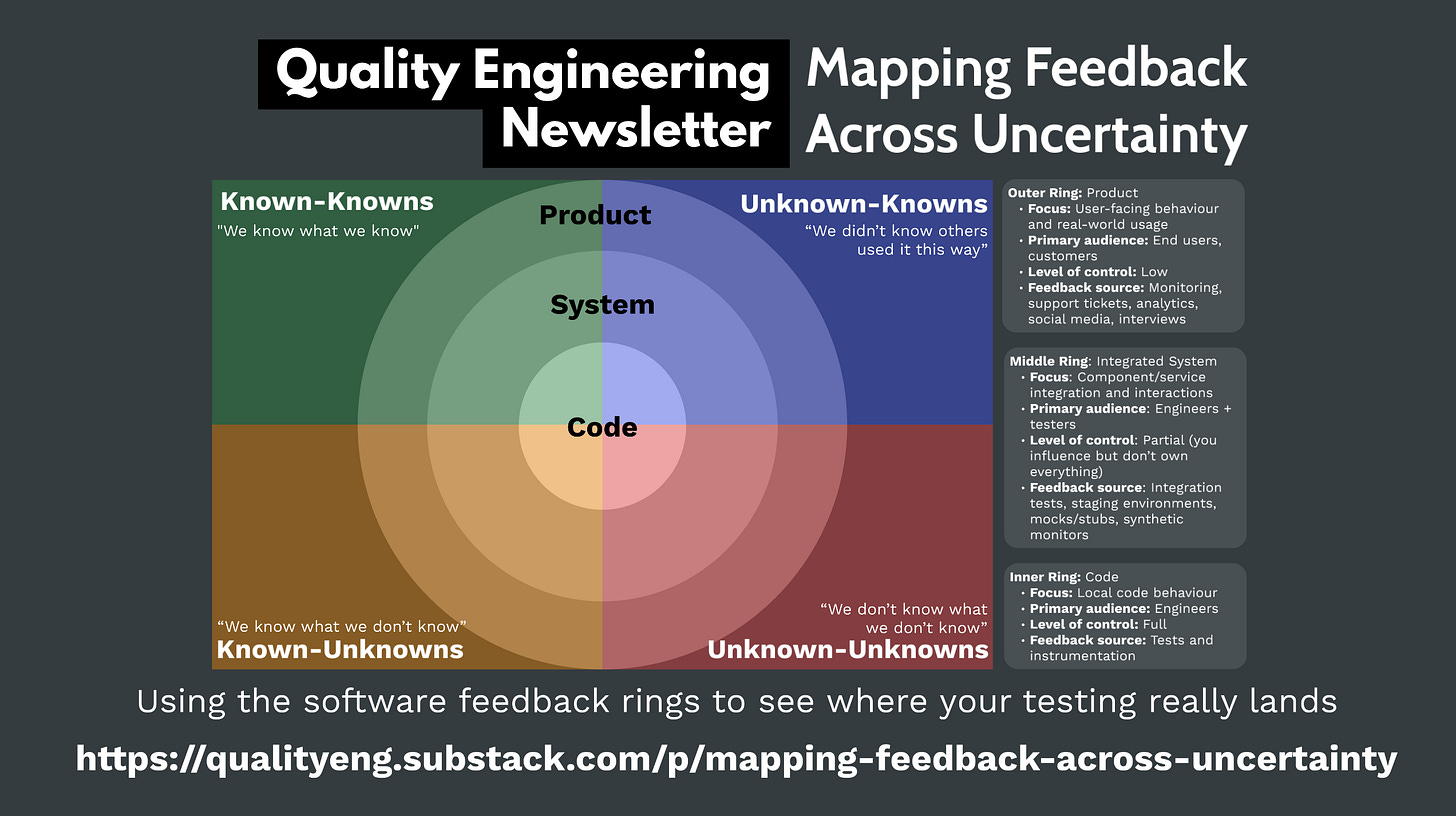 Quality Engineering Newsletter

Mapping Feedback Across Uncertainty

Known-Knowns
"We know what we know"

Unknown-Knowns
"We didn't know others used it this way"

Product

System

Code

"We know what we don't know"
Known-Unknowns

"We don't know what we don't know"
Unknown-Unknowns

Outer Ring: Product
• Focus: User-facing behaviour and real-world usage
• Primary audience: End users, customers
• Level of control: Low
• Feedback source: Monitoring, support tickets, analytics, social media, interviews

Middle Ring: Integrated System
• Focus: Component/service integration and interactions
• Primary audience: Engineers + testers
• Level of control: Partial (you influence but don't own everything)
• Feedback source: Integration tests, staging environments, mocks/stubs, synthetic monitors

Inner Ring: Code
• Focus: Local code behaviour
• Primary audience: Engineers
• Level of control: Full
• Feedback source: Tests and instrumentation

Using the software feedback rings to see where your testing really lands

https://qualityeng.substack.com/p/mapping-feedback-across-uncertainty